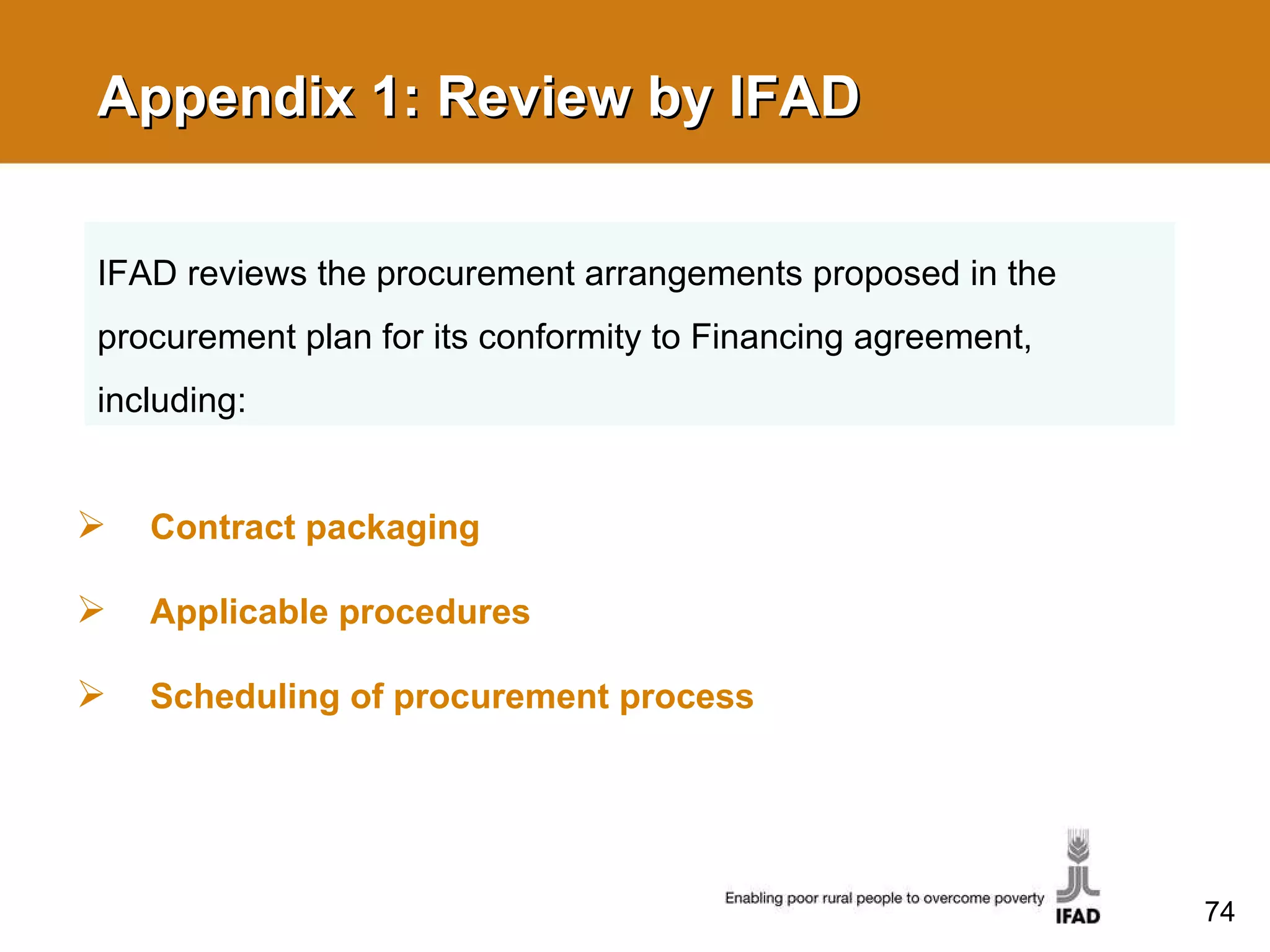 Appendix 1: Review by IFAD

IFAD reviews the procurement arrangements proposed in the procurement plan for its conformity to Financing agreement, including:

➢ Contract packaging

➢ Applicable procedures

➢ Scheduling of procurement process

Enabling poor rural people to overcome poverty

IFAD

74